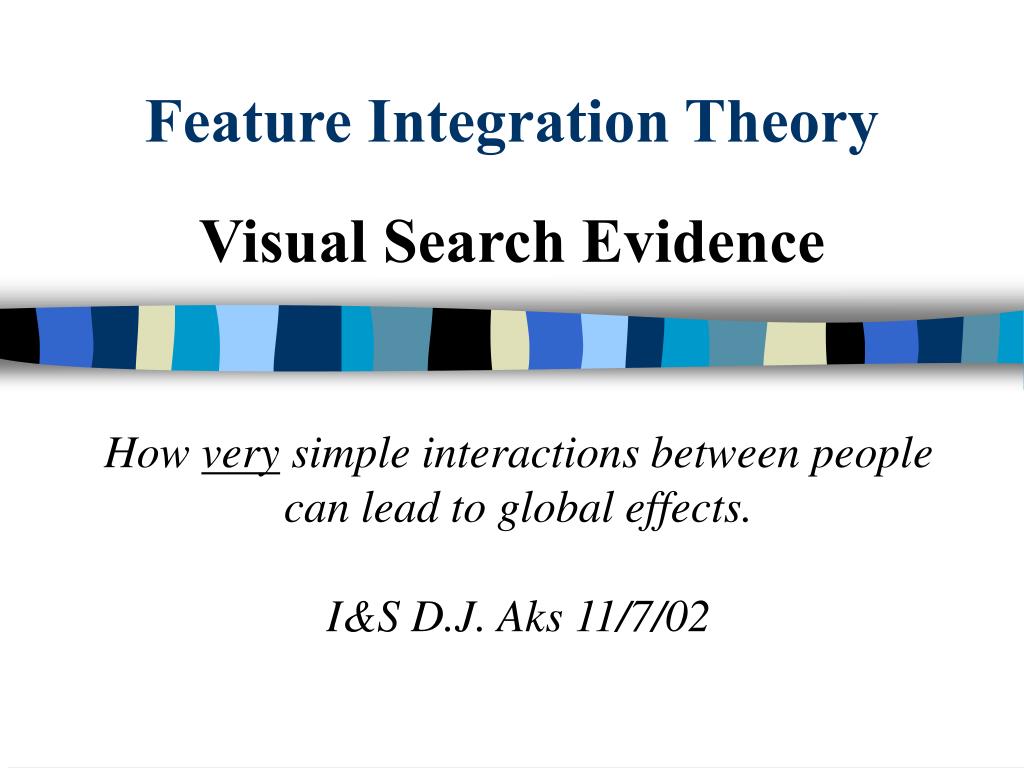 Feature Integration Theory

Visual Search Evidence

How very simple interactions between people can lead to global effects.

I&S D.J. Aks 11/7/02